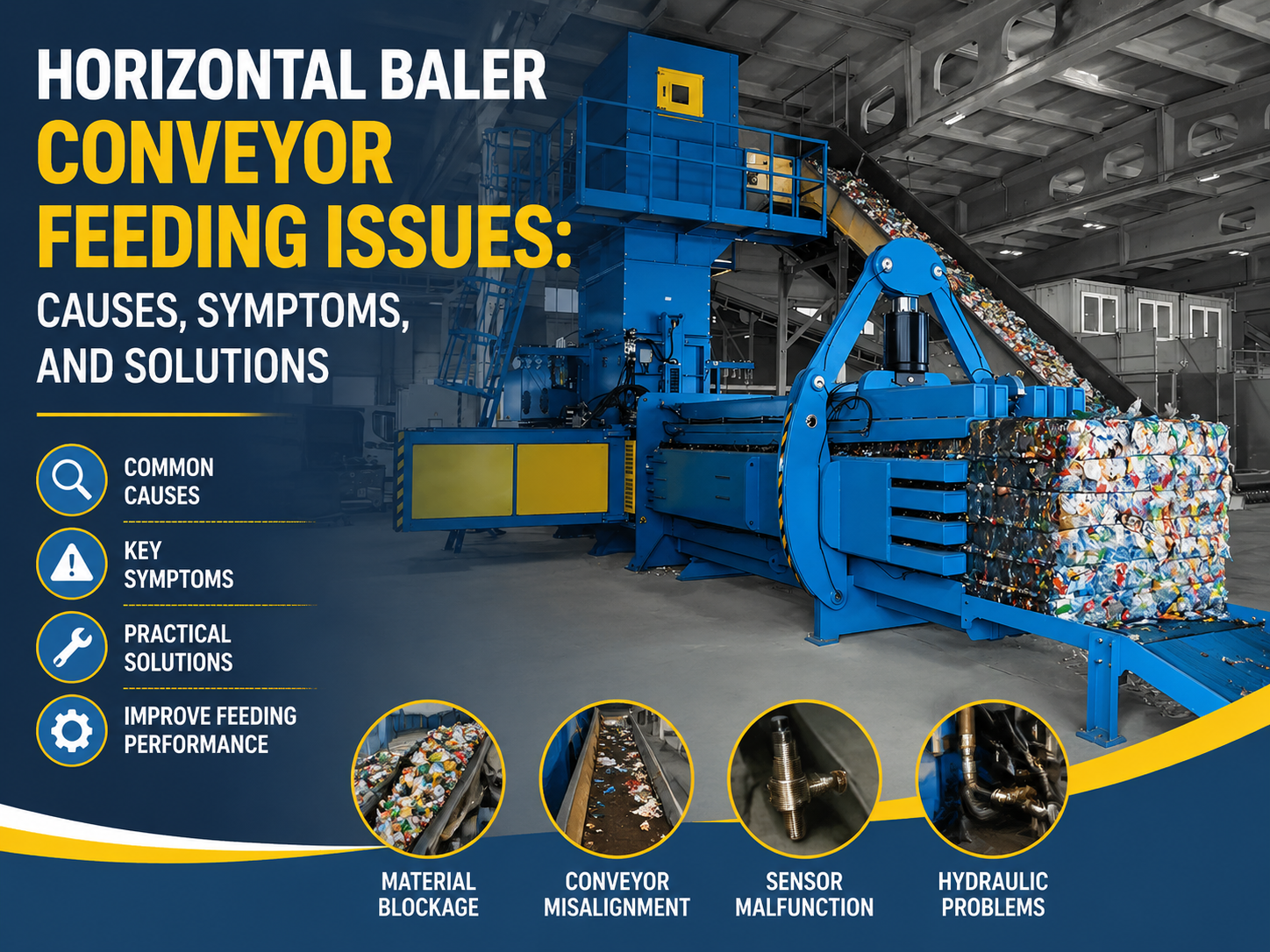 HORIZONTAL BALER
CONVEYOR FEEDING ISSUES:
CAUSES, SYMPTOMS, AND SOLUTIONS

COMMON CAUSES

KEY SYMPTOMS

PRACTICAL SOLUTIONS

IMPROVE FEEDING PERFORMANCE

MATERIAL BLOCKAGE

CONVEYOR MISALIGNMENT

SENSOR MALFUNCTION

HYDRAULIC PROBLEMS